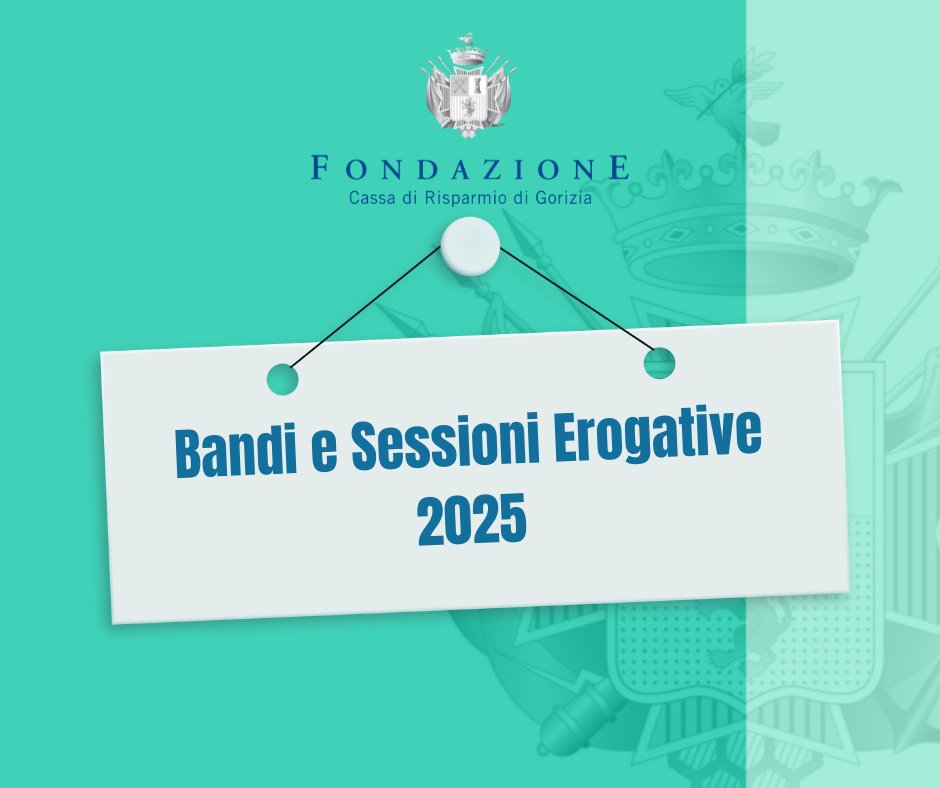 FONDAZIONE
Cassa di Risparmio di Gorizia

Bandi e Sessioni Erogative
2025